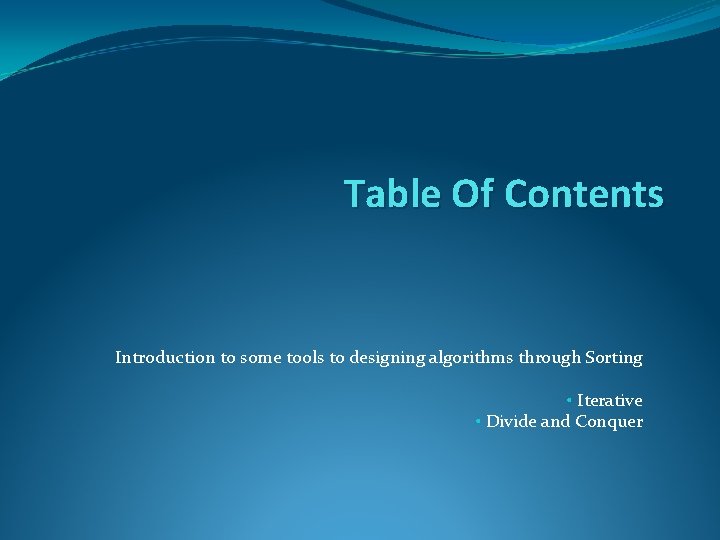 Table Of Contents

Introduction to some tools to designing algorithms through Sorting

• Iterative
• Divide and Conquer